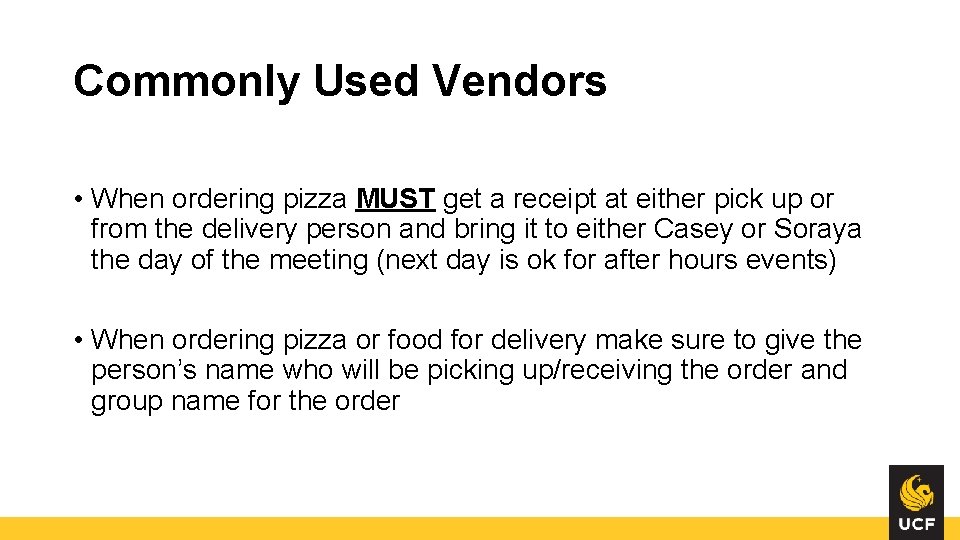 Commonly Used Vendors

• When ordering pizza MUST get a receipt at either pick up or from the delivery person and bring it to either Casey or Soraya the day of the meeting (next day is ok for after hours events)

• When ordering pizza or food for delivery make sure to give the person's name who will be picking up/receiving the order and group name for the order

UCF